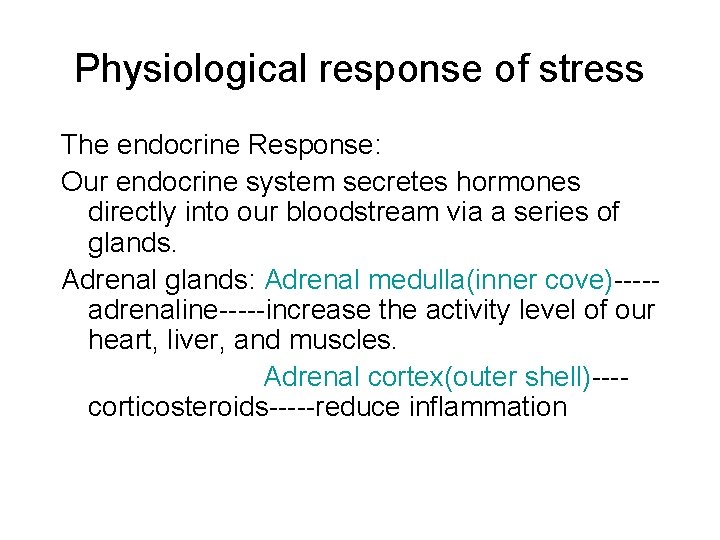 Physiological response of stress

The endocrine Response:

Our endocrine system secretes hormones directly into our bloodstream via a series of glands.

Adrenal glands: Adrenal medulla(inner cove)-----adrenaline-----increase the activity level of our heart, liver, and muscles.

Adrenal cortex(outer shell)----corticosteroids-----reduce inflammation